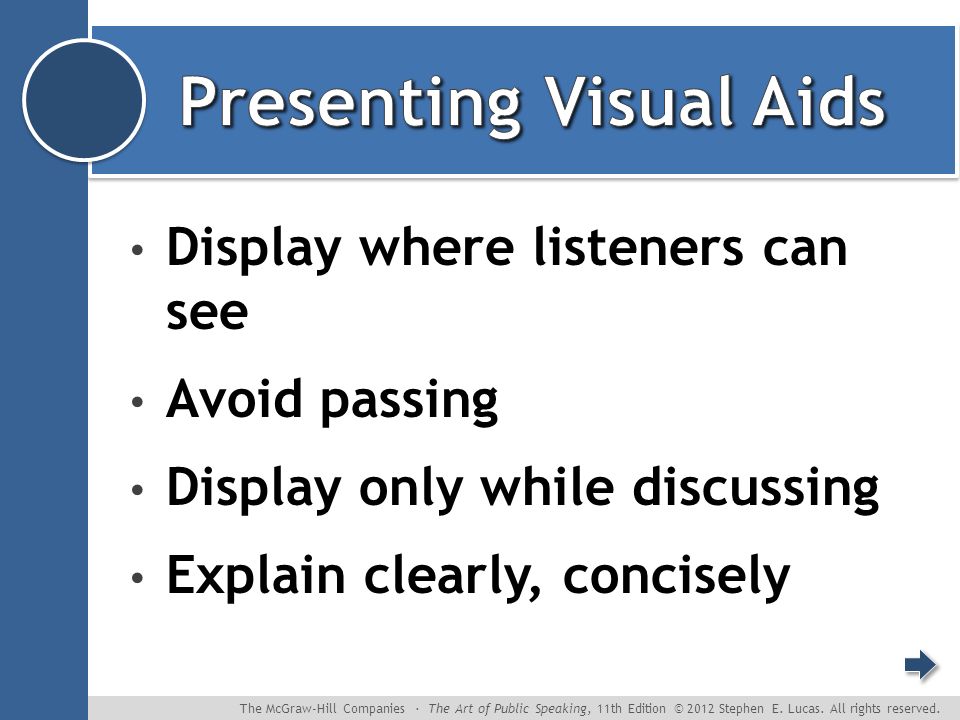 Presenting Visual Aids

• Display where listeners can see
• Avoid passing
• Display only while discussing
• Explain clearly, concisely

The McGraw-Hill Companies · The Art of Public Speaking, 11th Edition © 2012 Stephen E. Lucas. All rights reserved.